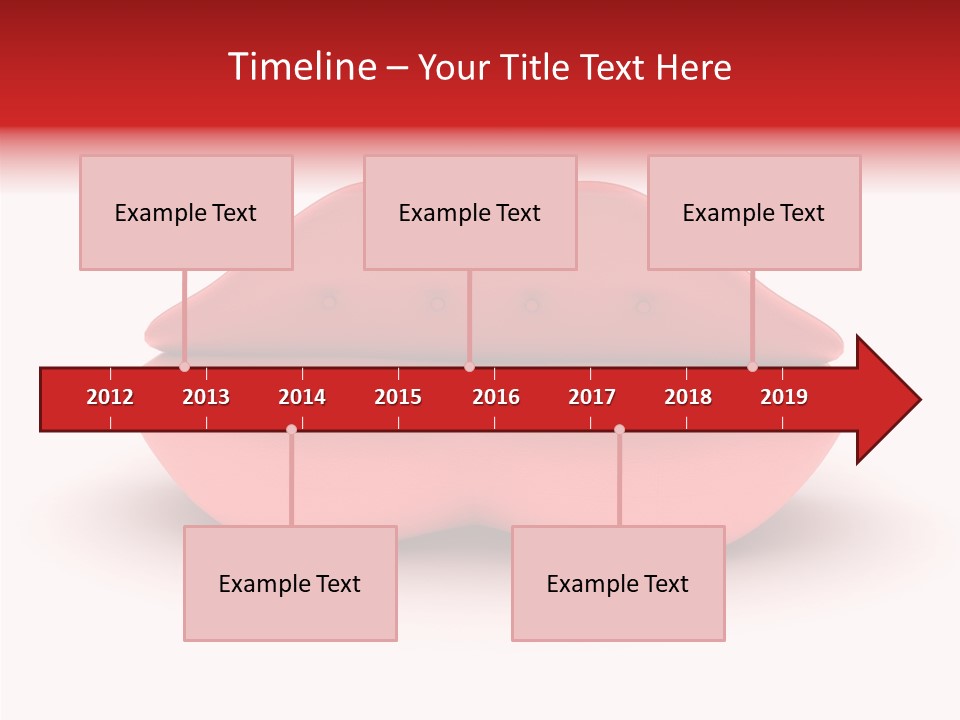 Timeline – Your Title Text Here

Example Text

Example Text

Example Text

2012 2013 2014 2015 2016 2017 2018 2019

Example Text

Example Text